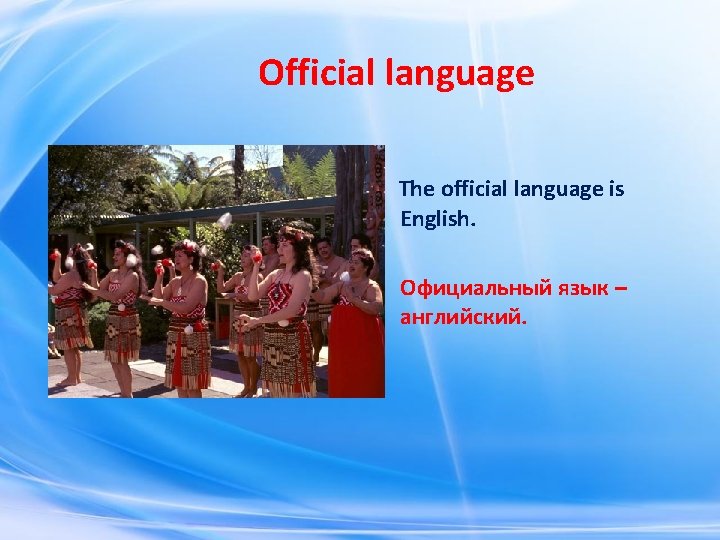 Official language

The official language is English.

Официальный язык – английский.